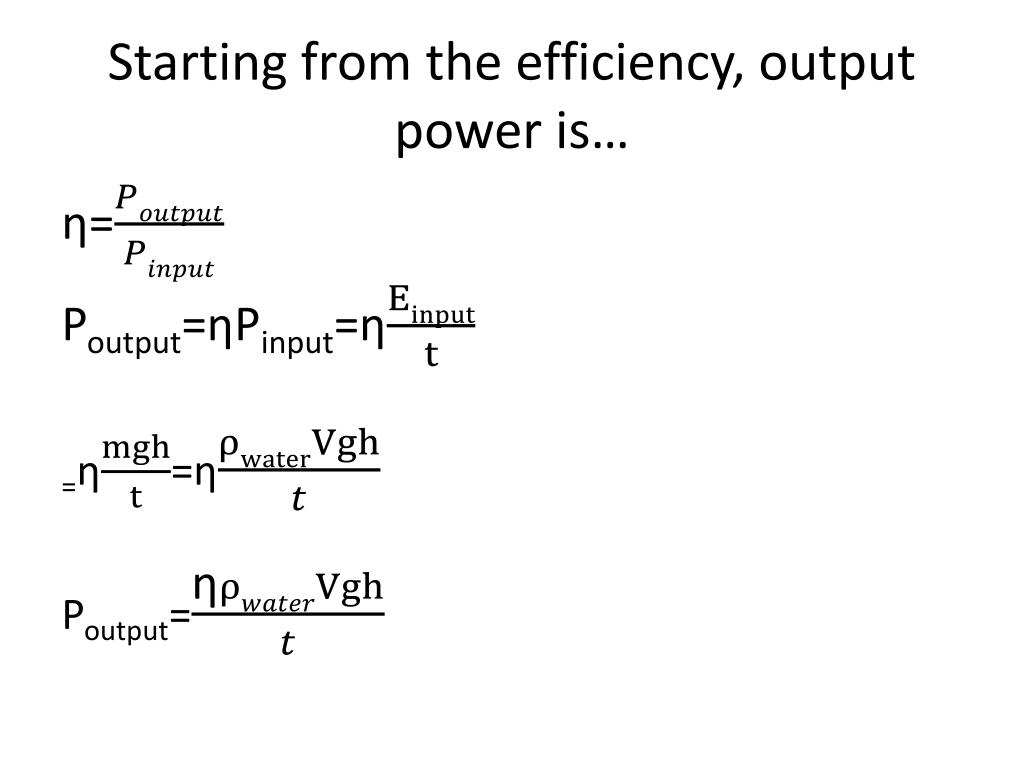 Starting from the efficiency, output power is…

$\eta=\frac{P_{output}}{P_{input}}$

$P_{output}=\eta P_{input}=\eta\frac{E_{input}}{t}$

$=\eta\frac{mgh}{t}=\eta\frac{\rho_{water}Vgh}{t}$

$P_{output}=\frac{\eta\rho_{water}Vgh}{t}$